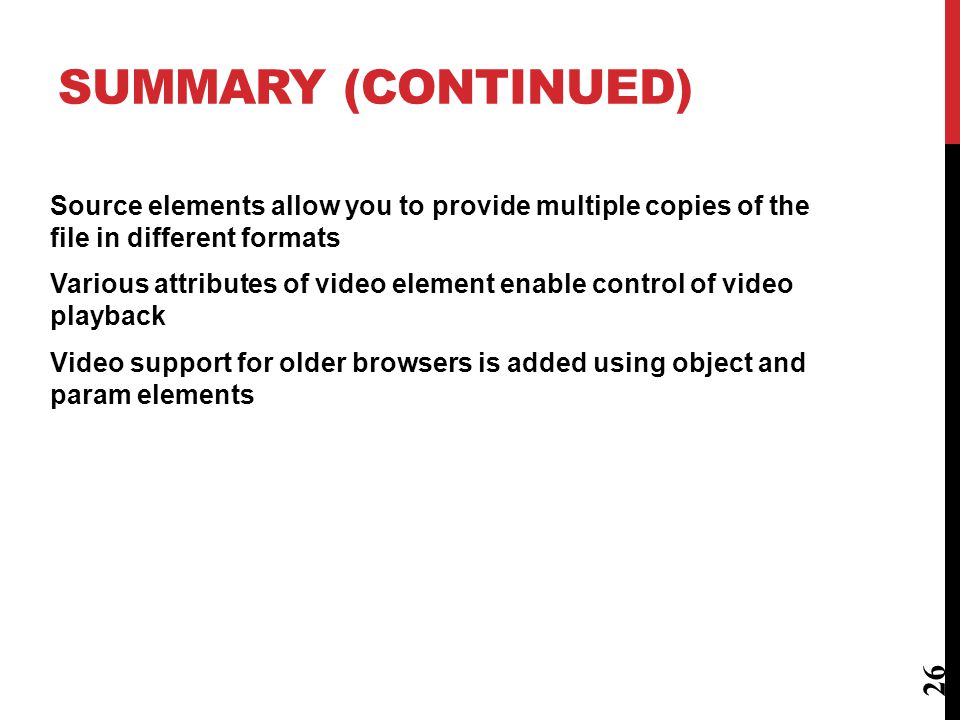 SUMMARY (CONTINUED)

Source elements allow you to provide multiple copies of the file in different formats

Various attributes of video element enable control of video playback

Video support for older browsers is added using object and param elements

26